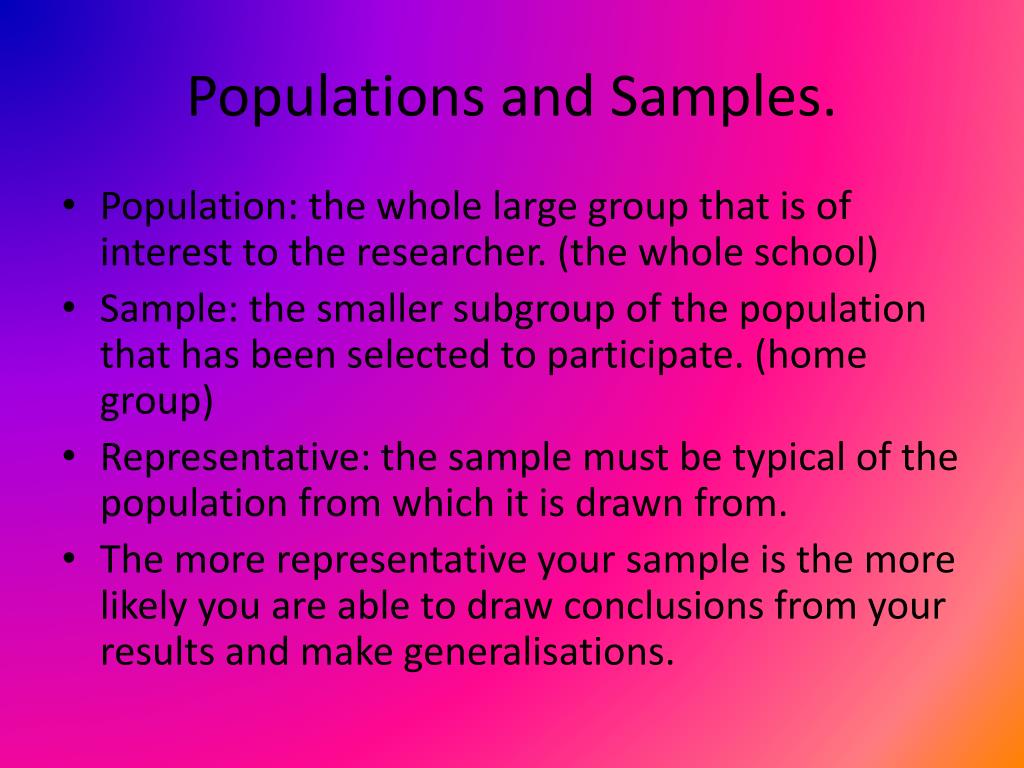 Populations and Samples.

• Population: the whole large group that is of interest to the researcher. (the whole school)
• Sample: the smaller subgroup of the population that has been selected to participate. (home group)
• Representative: the sample must be typical of the population from which it is drawn from.
• The more representative your sample is the more likely you are able to draw conclusions from your results and make generalisations.